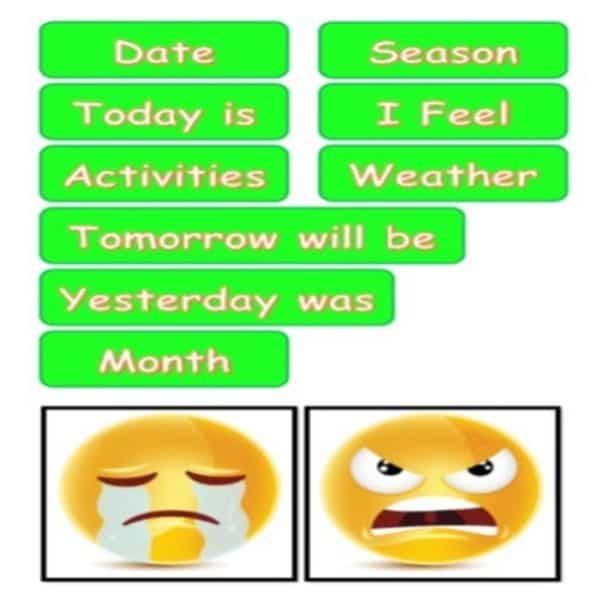 Date

Season

Today is

I Feel

Activities

Weather

Tomorrow will be

Yesterday was

Month